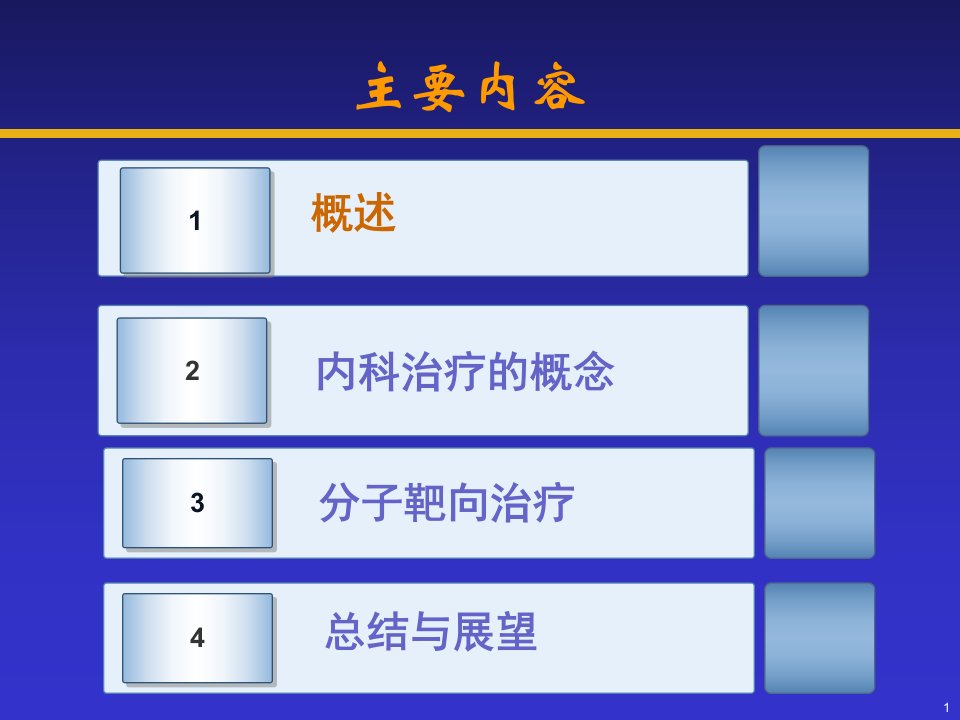 主要内容

1 概述

2 内科治疗的概念

3 分子靶向治疗

4 总结与展望

1